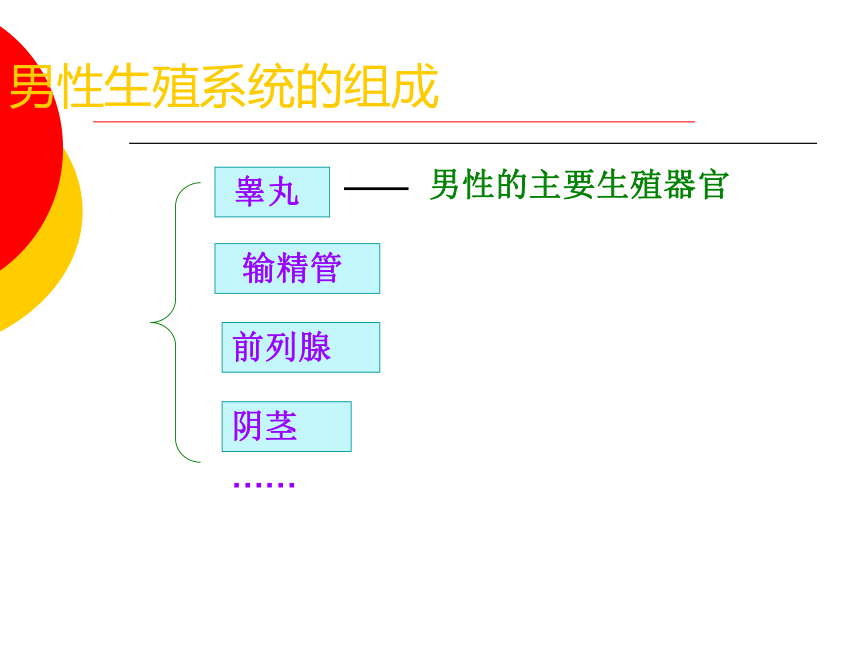 男性生殖系统的组成

睾丸 —— 男性的主要生殖器官

输精管

前列腺

阴茎

……